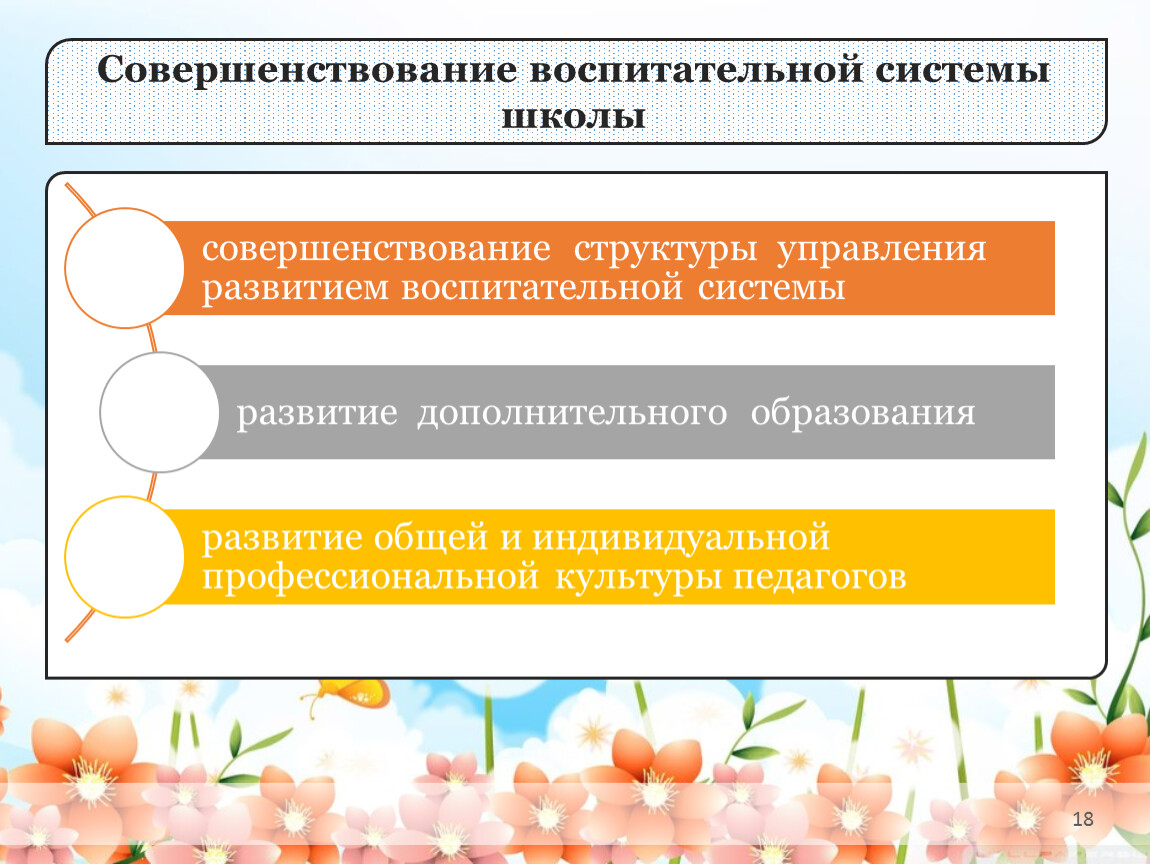 Совершенствование воспитательной системы школы

совершенствование структуры управления развитием воспитательной системы

развитие дополнительного образования

развитие общей и индивидуальной профессиональной культуры педагогов

18